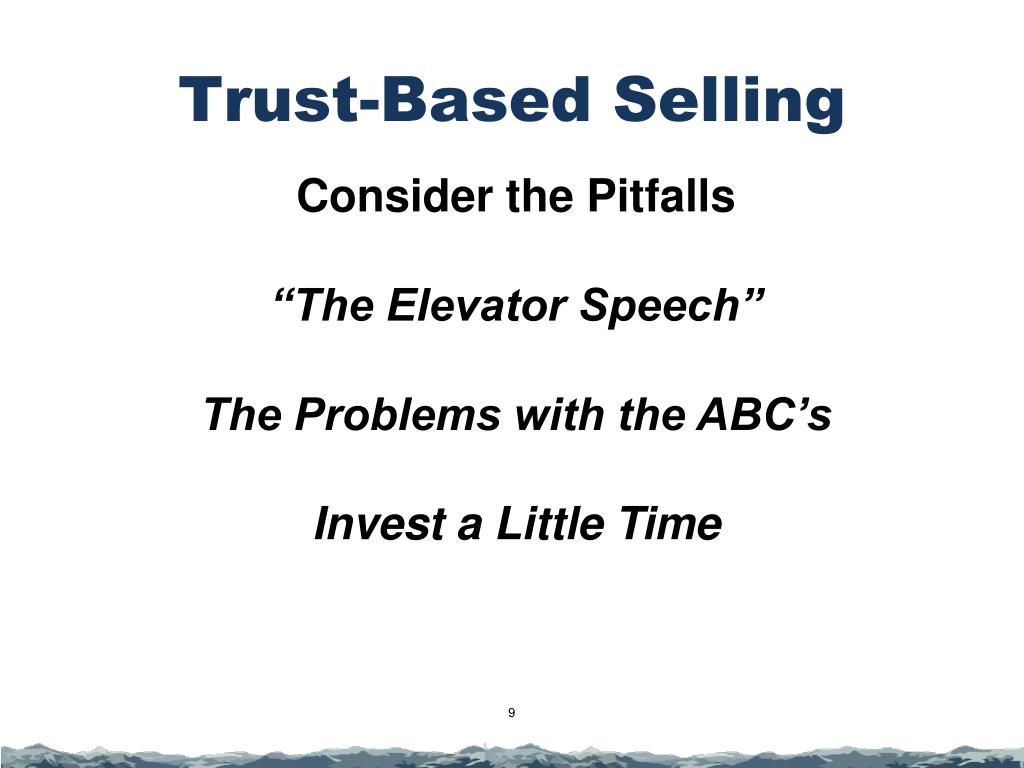 Trust-Based Selling

Consider the Pitfalls

“The Elevator Speech”

The Problems with the ABC’s

Invest a Little Time

9